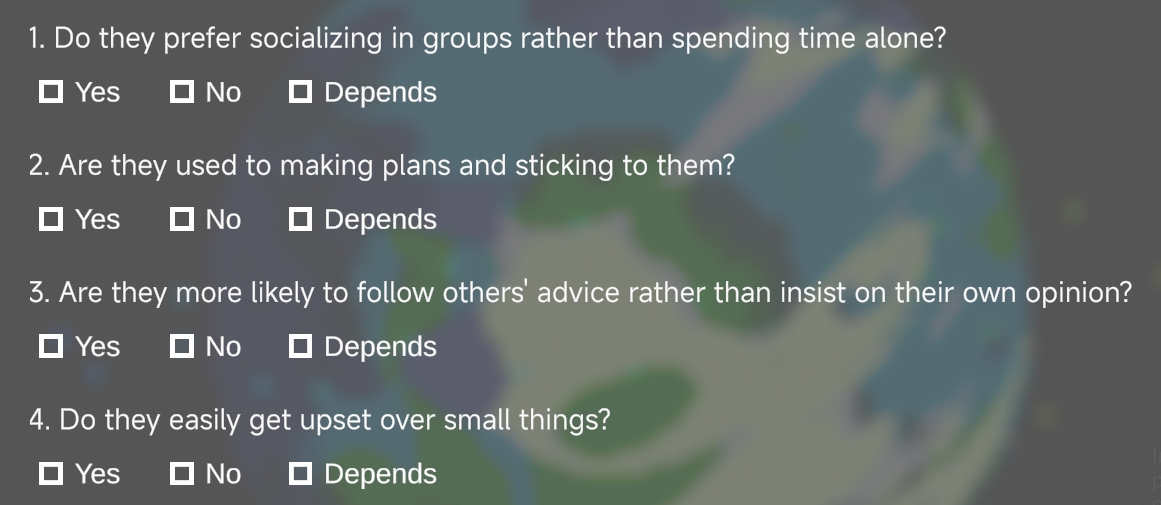 1. Do they prefer socializing in groups rather than spending time alone?

☐ Yes ☐ No ☐ Depends

2. Are they used to making plans and sticking to them?

☐ Yes ☐ No ☐ Depends

3. Are they more likely to follow others' advice rather than insist on their own opinion?

☐ Yes ☐ No ☐ Depends

4. Do they easily get upset over small things?

☐ Yes ☐ No ☐ Depends